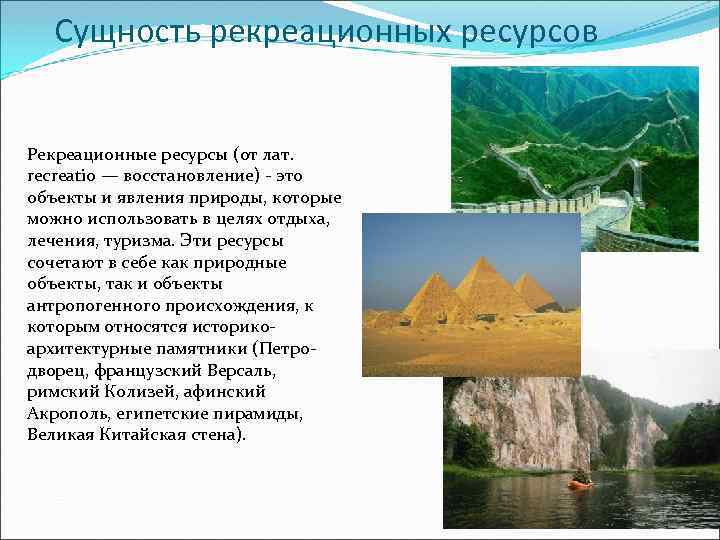 Сущность рекреационных ресурсов

Рекреационные ресурсы (от лат. recreatio — восстановление) - это объекты и явления природы, которые можно использовать в целях отдыха, лечения, туризма. Эти ресурсы сочетают в себе как природные объекты, так и объекты антропогенного происхождения, к которым относятся историко-архитектурные памятники (Петродворец, французский Версаль, римский Колизей, афинский Акрополь, египетские пирамиды, Великая Китайская стена).